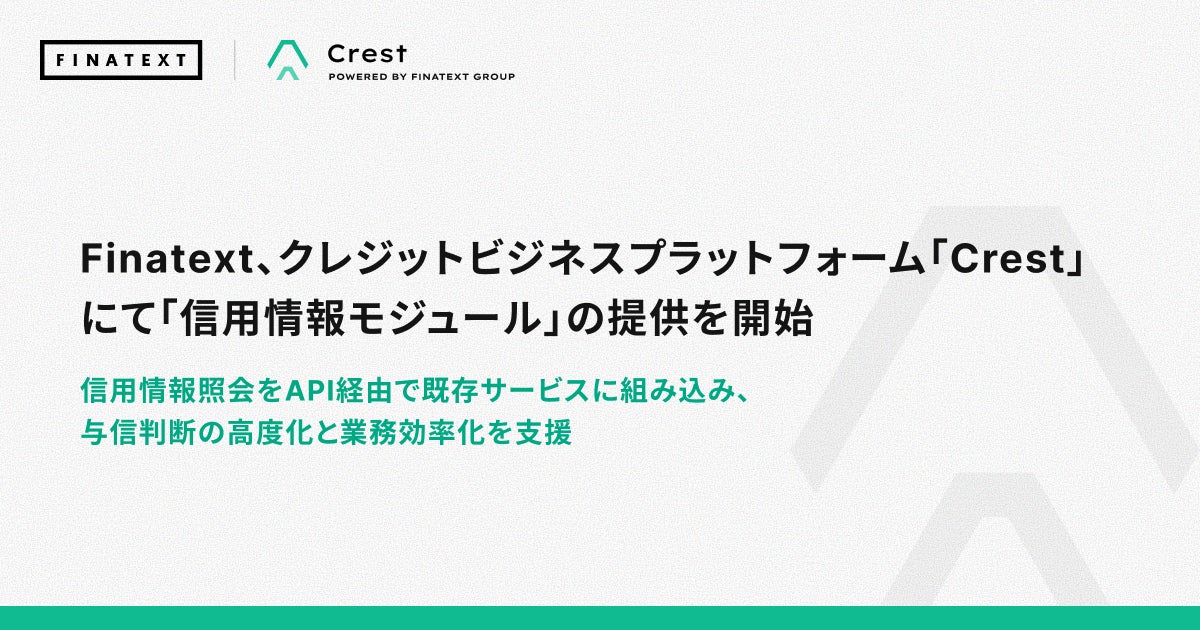 FINATEXT

Crest
POWERED BY FINATEXT GROUP

Finatext、クレジットビジネスプラットフォーム「Crest」にて「信用情報モジュール」の提供を開始

信用情報照会をAPI経由で既存サービスに組み込み、与信判断の高度化と業務効率化を支援